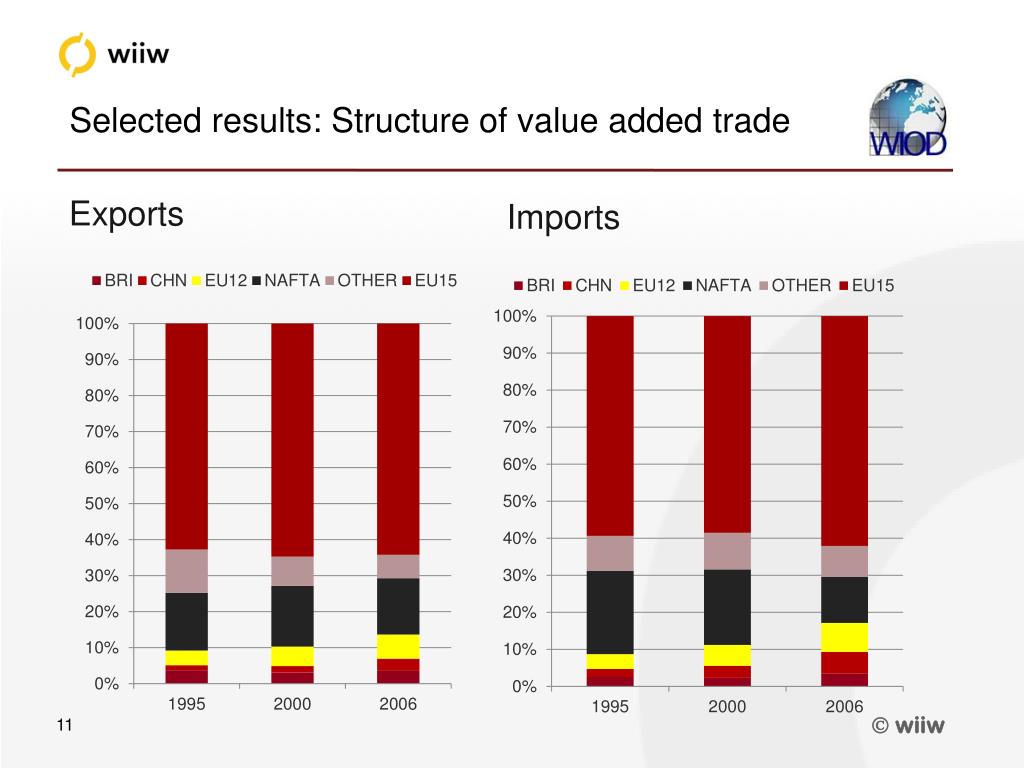 wiiw

Selected results: Structure of value added trade

WIOD

Exports

BRI CHN EU12 NAFTA OTHER EU15

100%
90%
80%
70%
60%
50%
40%
30%
20%
10%
0%

1995 2000 2006

Imports

BRI CHN EU12 NAFTA OTHER EU15

100%
90%
80%
70%
60%
50%
40%
30%
20%
10%
0%

1995 2000 2006

11

© wiiw